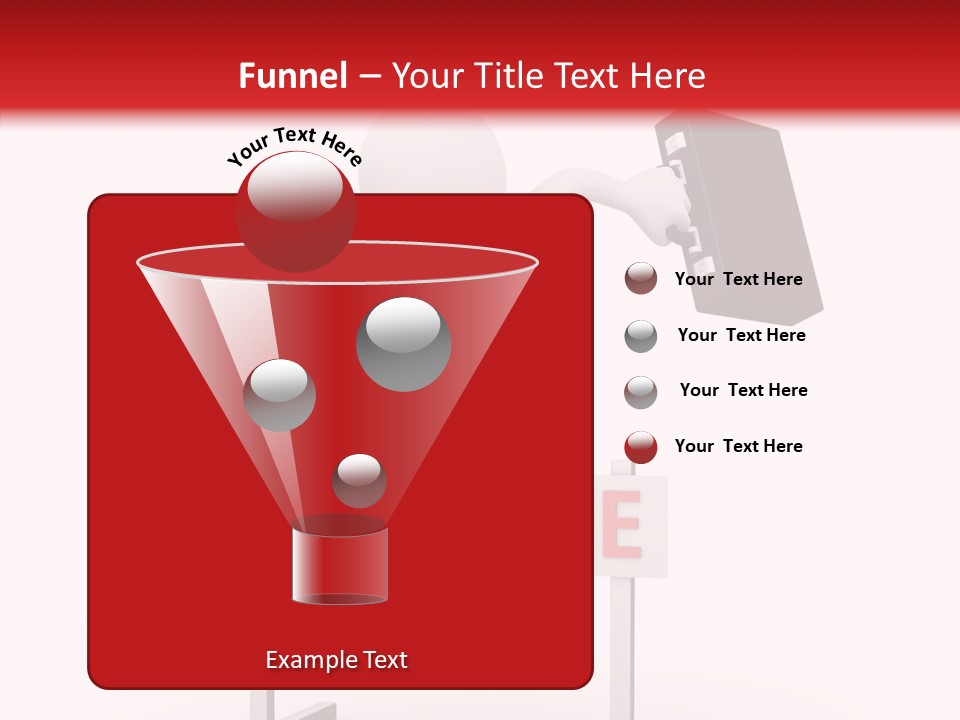 Funnel – Your Title Text Here

Your Text Here

Your Text Here

Your Text Here

Your Text Here

Your Text Here

E

Example Text